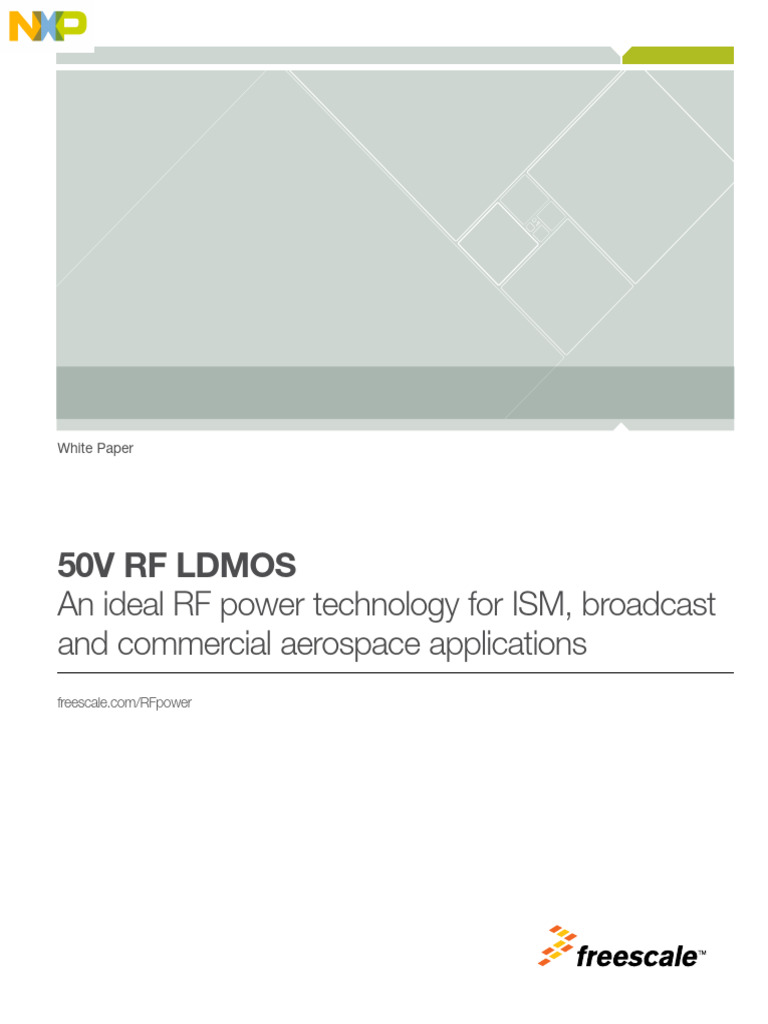 NXP

White Paper

50V RF LDMOS
An ideal RF power technology for ISM, broadcast and commercial aerospace applications

freescale.com/RFpower

freescale™